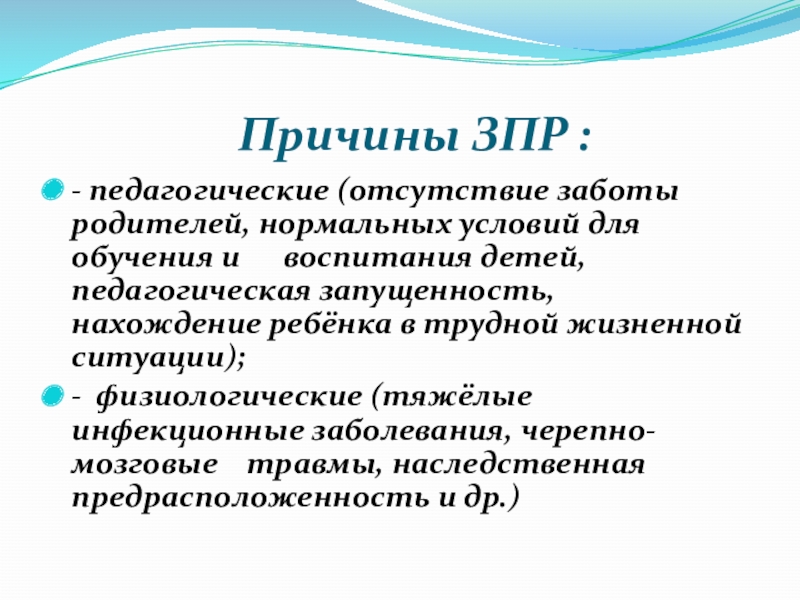 Причины ЗПР :

- педагогические (отсутствие заботы родителей, нормальных условий для обучения и воспитания детей, педагогическая запущенность, нахождение ребёнка в трудной жизненной ситуации);

- физиологические (тяжёлые инфекционные заболевания, черепно-мозговые травмы, наследственная предрасположенность и др.)